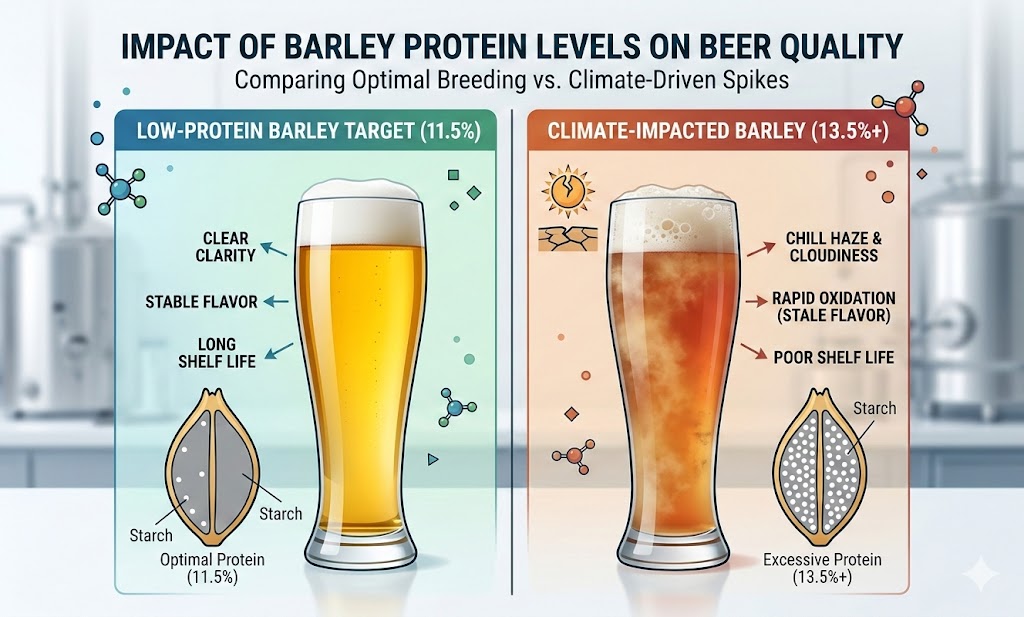 IMPACT OF BARLEY PROTEIN LEVELS ON BEER QUALITY
Comparing Optimal Breeding vs. Climate-Driven Spikes

LOW-PROTEIN BARLEY TARGET (11.5%)

CLEAR CLARITY

STABLE FLAVOR

LONG SHELF LIFE

Starch

Starch

Optimal Protein (11.5%)

CLIMATE-IMPACTED BARLEY (13.5%+)

CHILL HAZE & CLOUDINESS

RAPID OXIDATION (STALE FLAVOR)

POOR SHELF LIFE

Starch

Excessive Protein (13.5%+)